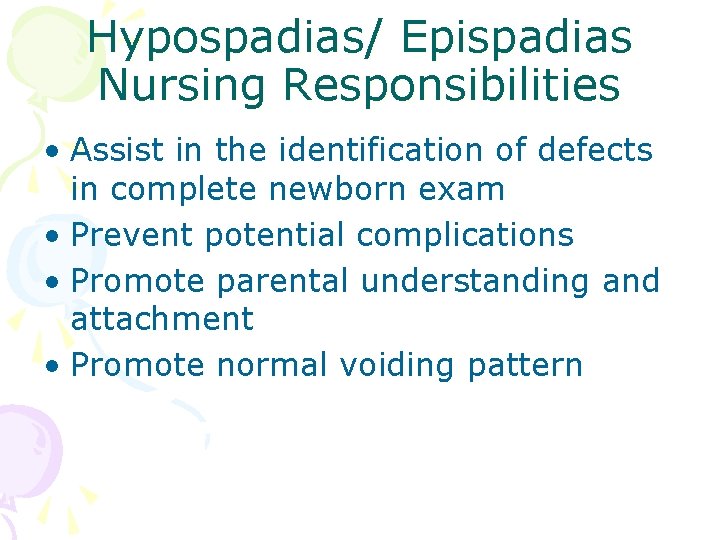 Hypospadias/ Epispadias Nursing Responsibilities

• Assist in the identification of defects in complete newborn exam
• Prevent potential complications
• Promote parental understanding and attachment
• Promote normal voiding pattern